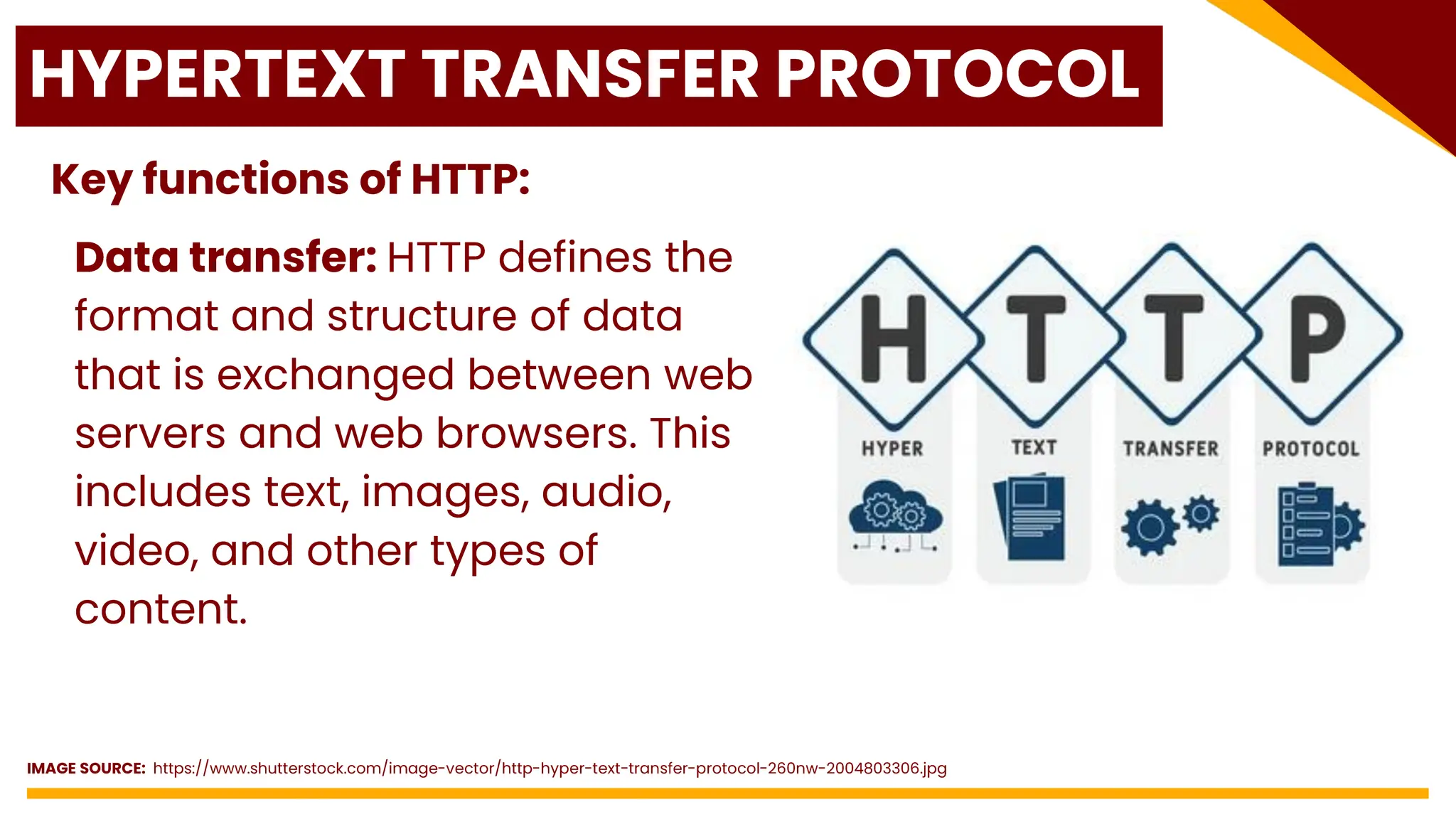 HYPERTEXT TRANSFER PROTOCOL

Key functions of HTTP:

Data transfer: HTTP defines the format and structure of data that is exchanged between web servers and web browsers. This includes text, images, audio, video, and other types of content.

H T T P

HYPER TEXT TRANSFER PROTOCOL

IMAGE SOURCE: https://www.shutterstock.com/image-vector/http-hyper-text-transfer-protocol-260nw-2004803306.jpg